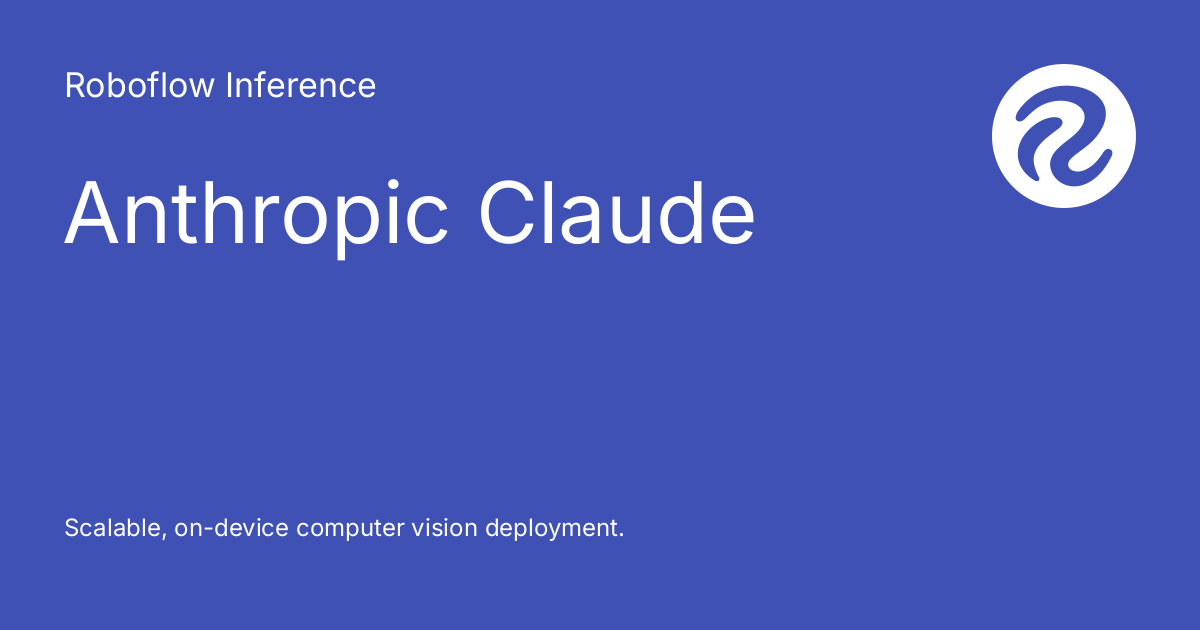 Roboflow Inference

Anthropic Claude

Scalable, on-device computer vision deployment.